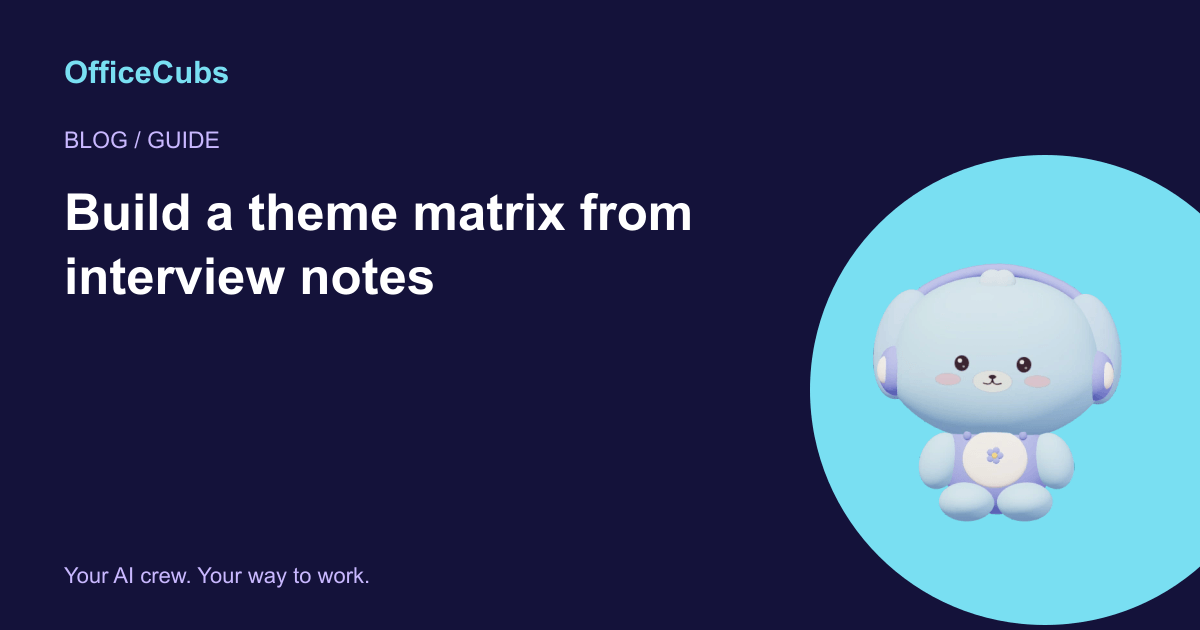 OfficeCubs

BLOG / GUIDE

Build a theme matrix from interview notes

Your AI crew. Your way to work.